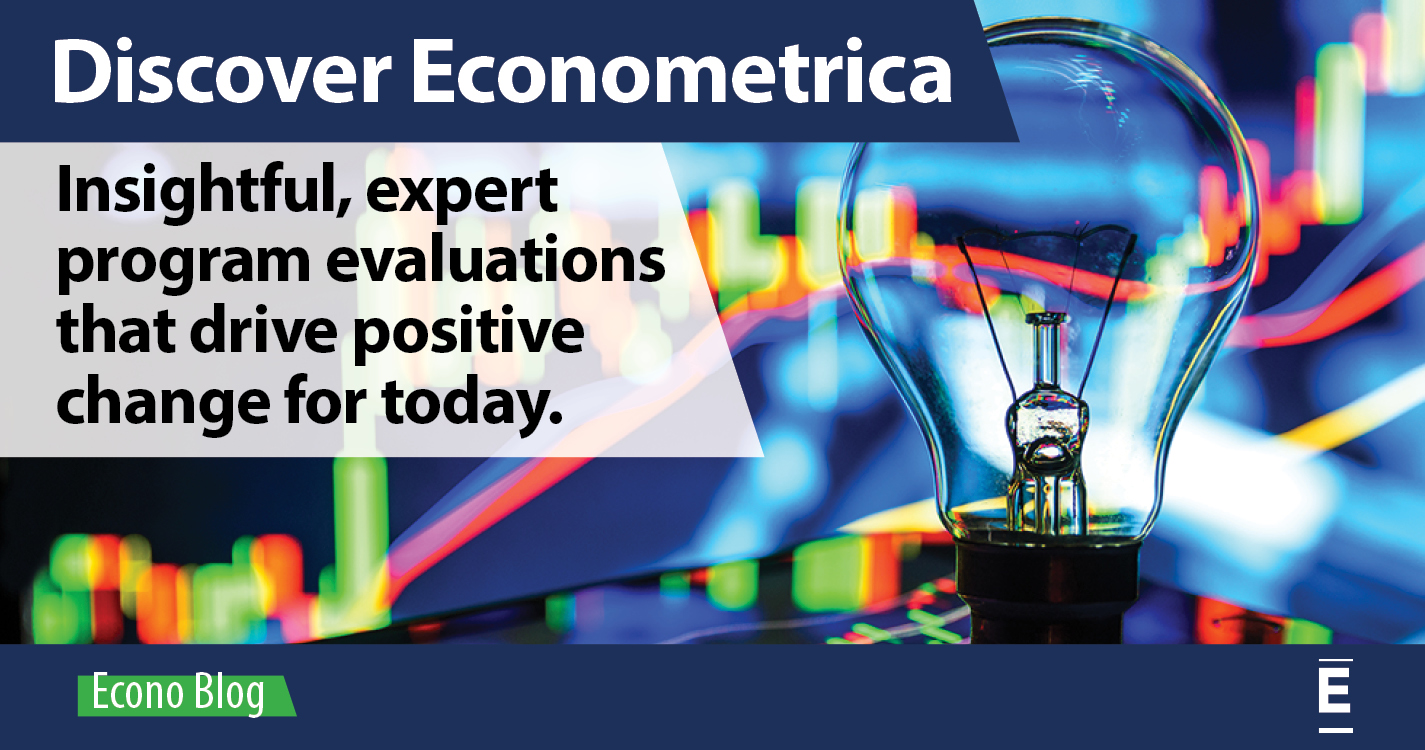 Discover Econometrica

Insightful, expert program evaluations that drive positive change for today.

Econo Blog

E